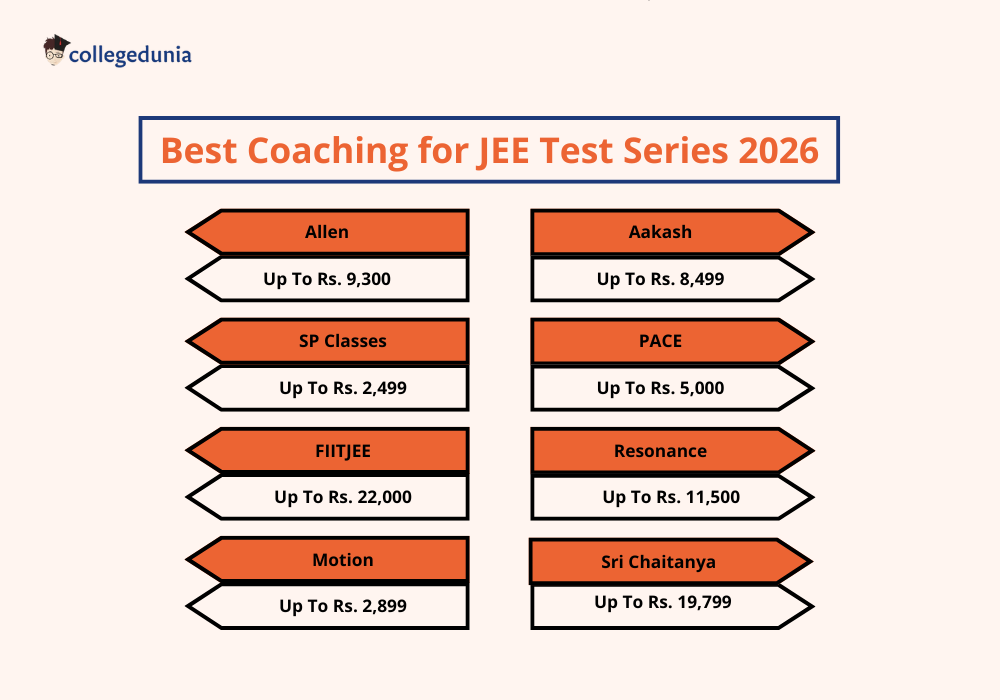 collegedunia

Best Coaching for JEE Test Series 2026

Allen
Up To Rs. 9,300

SP Classes
Up To Rs. 2,499

FIITJEE
Up To Rs. 22,000

Motion
Up To Rs. 2,899

Aakash
Up To Rs. 8,499

PACE
Up To Rs. 5,000

Resonance
Up To Rs. 11,500

Sri Chaitanya
Up To Rs. 19,799